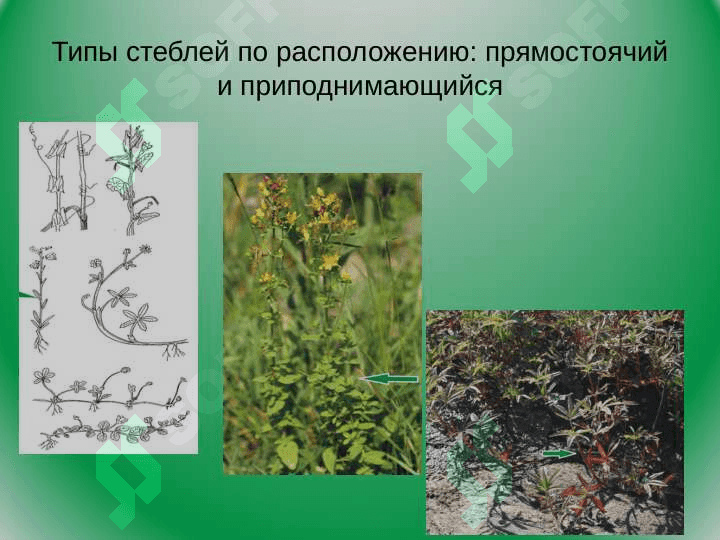 Типы стеблей по расположению: прямостоячий и приподнимающийся